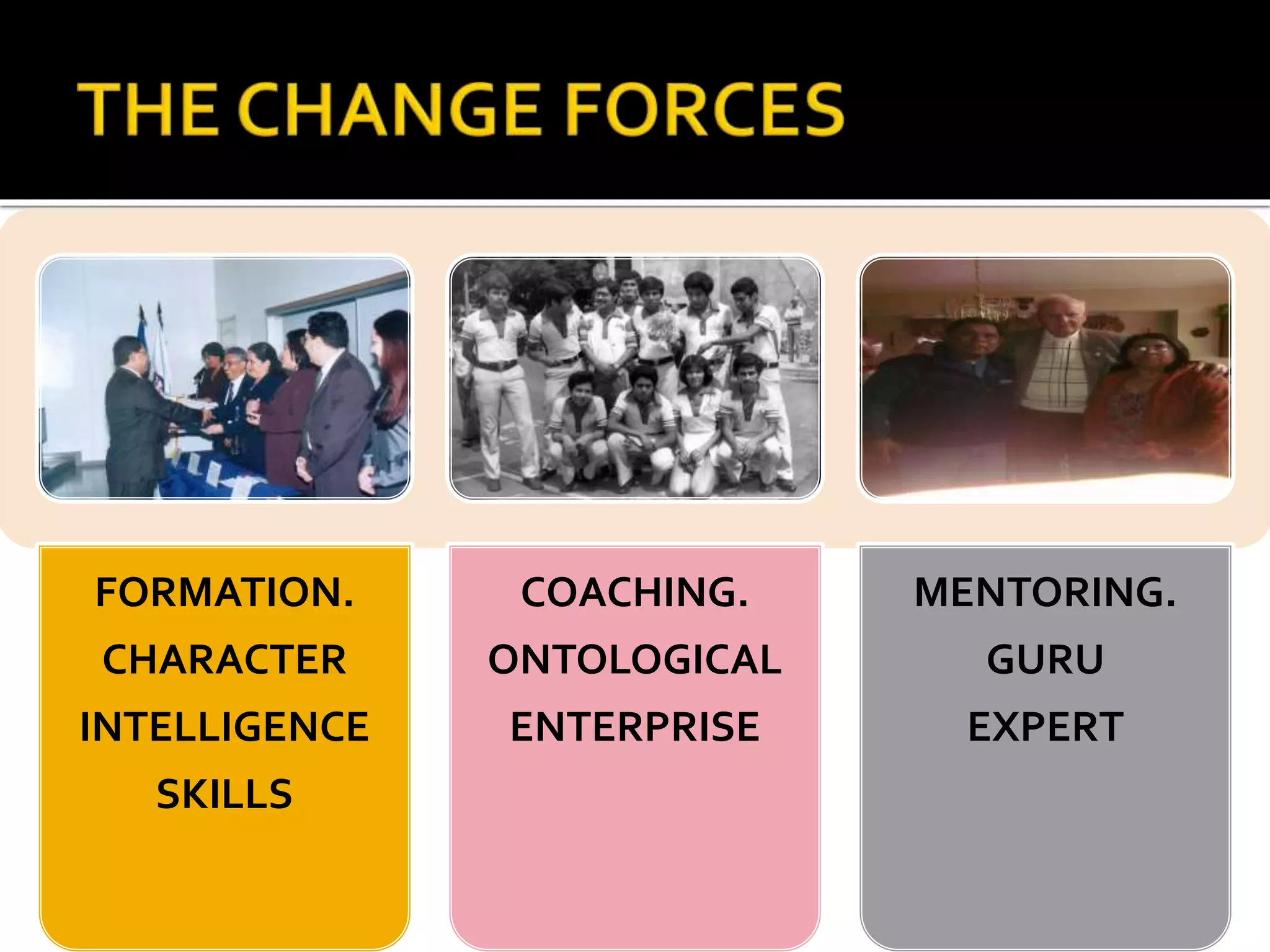 THE CHANGE FORCES

FORMATION.
CHARACTER
INTELLIGENCE
SKILLS

COACHING.
ONTOLOGICAL
ENTERPRISE

MENTORING.
GURU
EXPERT